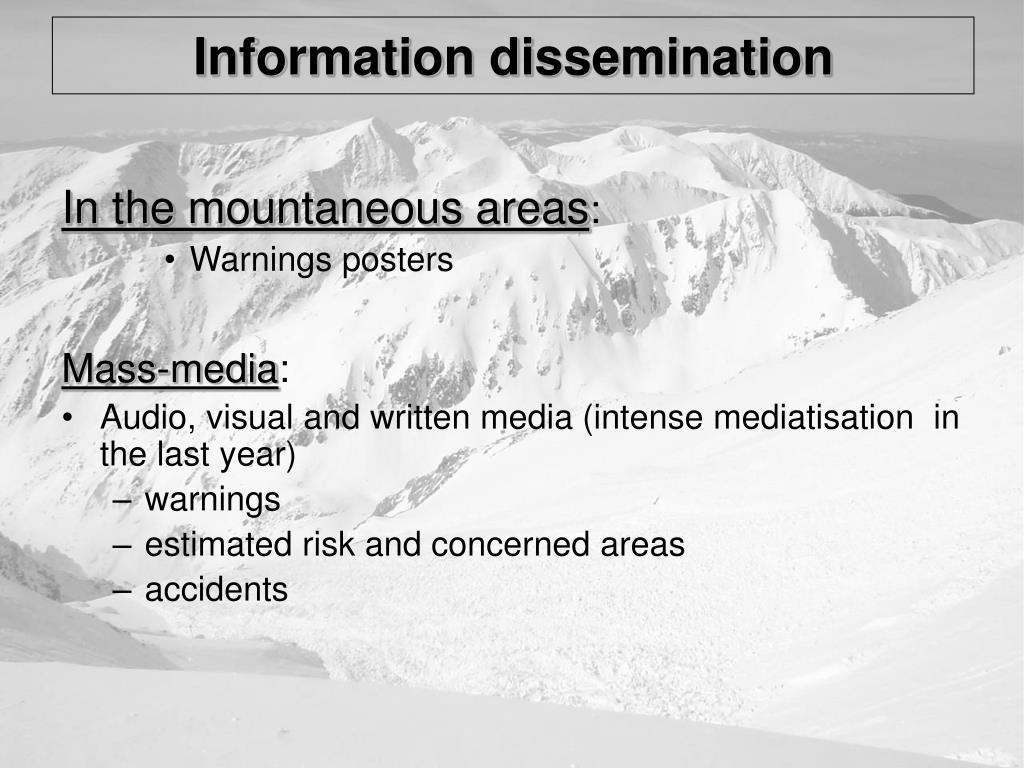 Information dissemination

In the mountaneous areas:
• Warnings posters

Mass-media:
• Audio, visual and written media (intense mediatisation in the last year)
– warnings
– estimated risk and concerned areas
– accidents